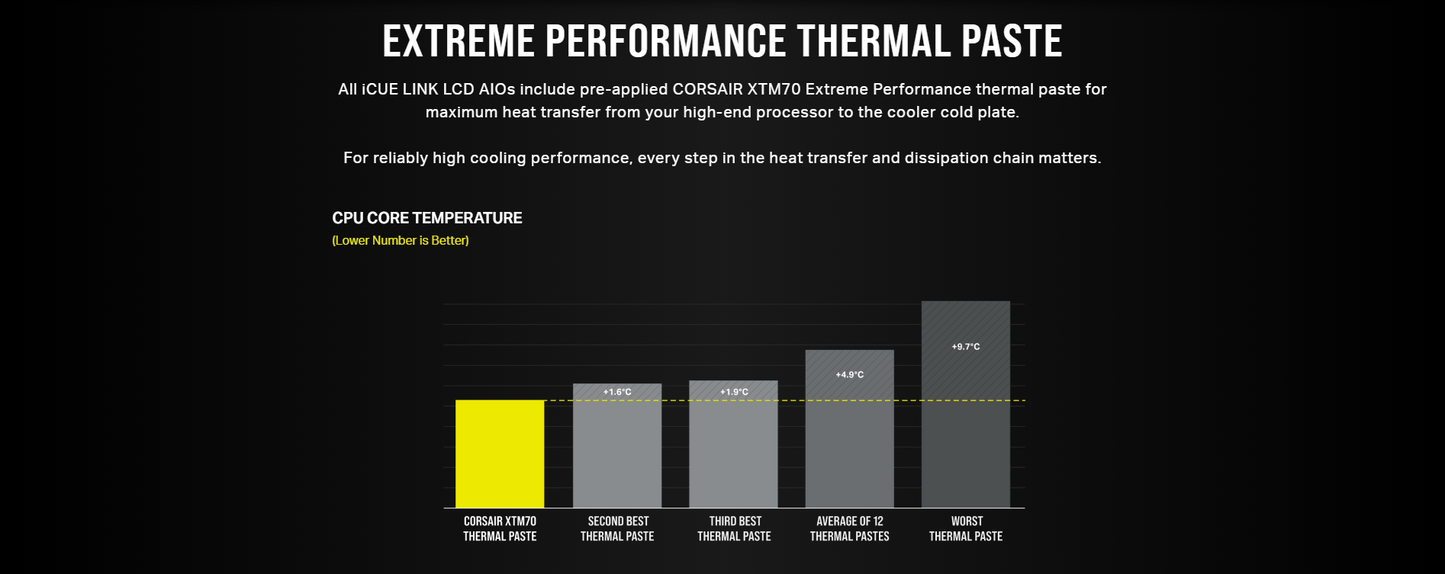 EXTREME PERFORMANCE THERMAL PASTE

All iCUE LINK LCD AIOs include pre-applied CORSAIR XTM70 Extreme Performance thermal paste for maximum heat transfer from your high-end processor to the cooler cold plate.

For reliably high cooling performance, every step in the heat transfer and dissipation chain matters.

CPU CORE TEMPERATURE
(Lower Number is Better)

+1.6°C
+1.9°C
+4.9°C
+9.7°C

CORSAIR XTM70 THERMAL PASTE
SECOND BEST THERMAL PASTE
THIRD BEST THERMAL PASTE
AVERAGE OF 12 THERMAL PASTES
WORST THERMAL PASTE